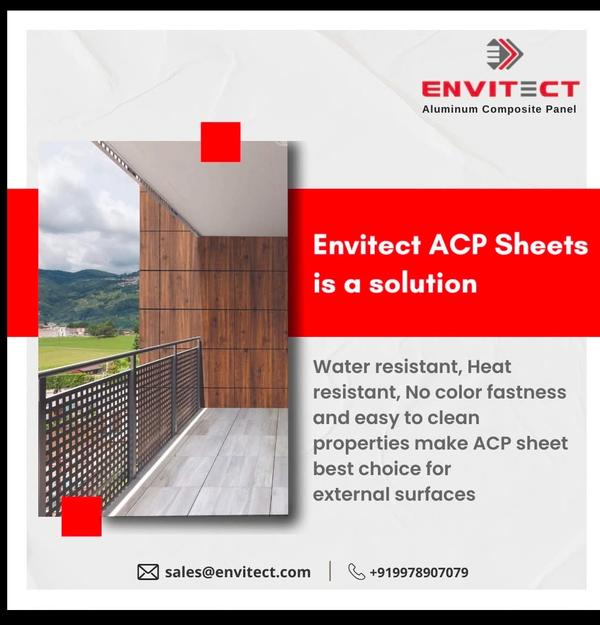 ENVITECT
Aluminum Composite Panel

Envitect ACP Sheets is a solution

Water resistant, Heat resistant, No color fastness and easy to clean properties make ACP sheet best choice for external surfaces

sales@envitect.com | +919978907079